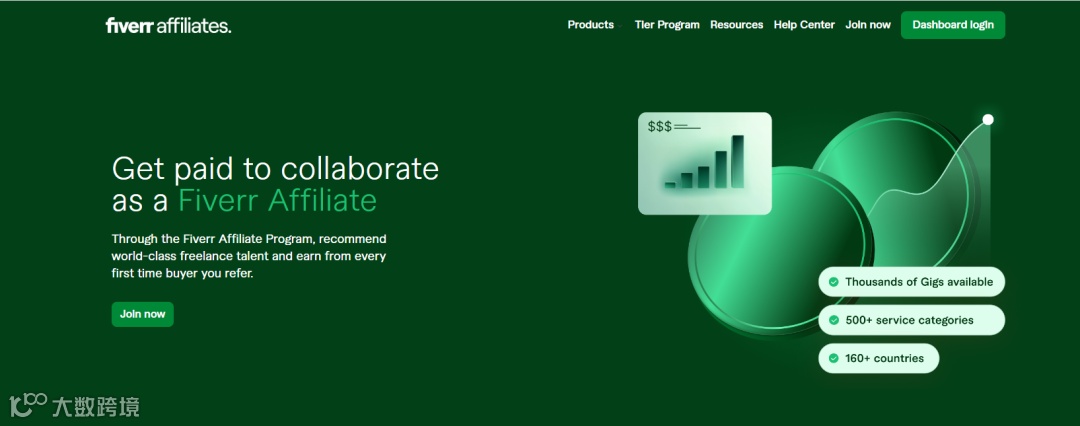 fiverr affiliates.

Products Tier Program Resources Help Center Join now Dashboard login

Get paid to collaborate as a Fiverr Affiliate

Through the Fiverr Affiliate Program, recommend world-class freelance talent and earn from every first time buyer you refer.

Join now

$$$

Thousands of Gigs available

500+ service categories

160+ countries

大数跨境